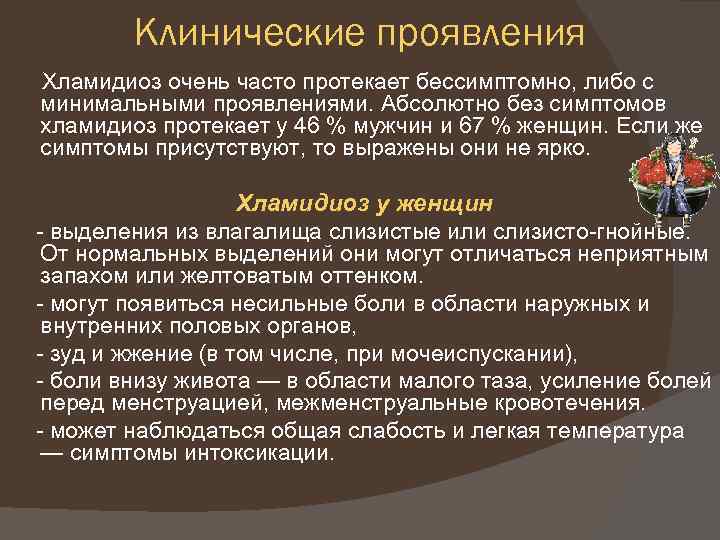 Клинические проявления

Хламидиоз очень часто протекает бессимптомно, либо с минимальными проявлениями. Абсолютно без симптомов хламидиоз протекает у 46 % мужчин и 67 % женщин. Если же симптомы присутствуют, то выражены они не ярко.

Хламидиоз у женщин

- выделения из влагалища слизистые или слизисто-гнойные. От нормальных выделений они могут отличаться неприятным запахом или желтоватым оттенком.

- могут появиться несильные боли в области наружных и внутренних половых органов,

- зуд и жжение (в том числе, при мочеиспускании),

- боли внизу живота — в области малого таза, усиление болей перед менструацией, межменструальные кровотечения.

- может наблюдаться общая слабость и легкая температура — симптомы интоксикации.